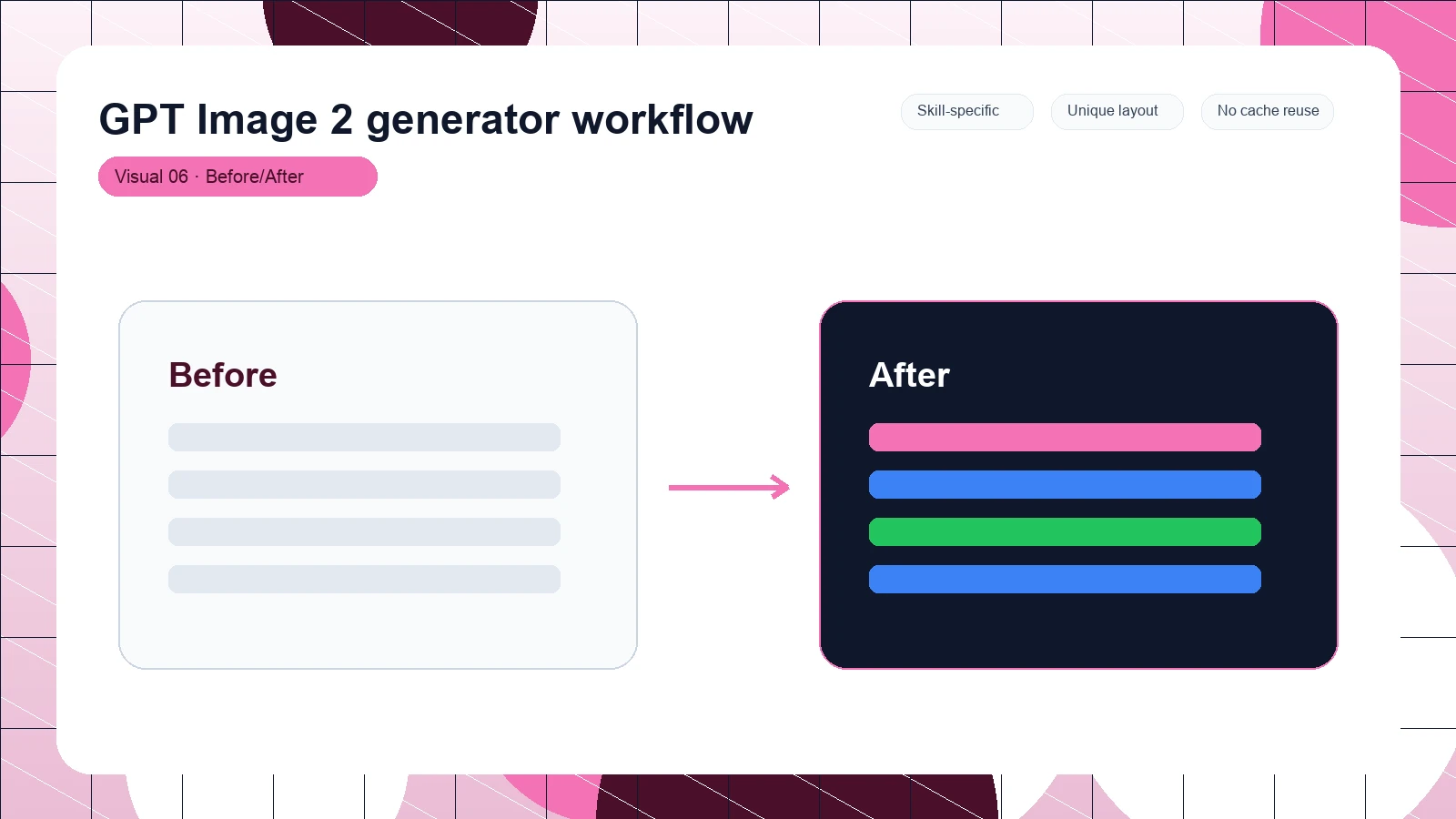 GPT Image 2 generator workflow

Skill-specific

Unique layout

No cache reuse

Visual 06 · Before/After

Before

After